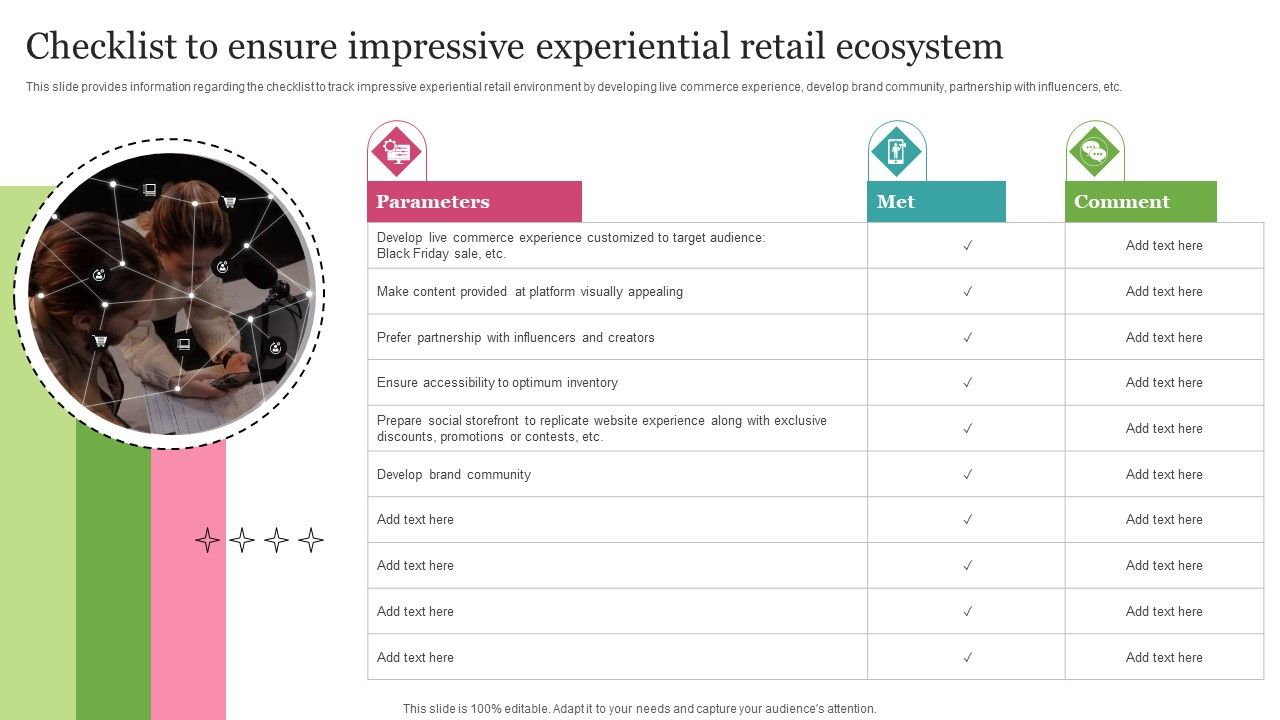 Checklist to ensure impressive experiential retail ecosystem

This slide provides information regarding the checklist to track impressive experiential retail environment by developing live commerce experience, develop brand community, partnership with influencers, etc.

| Parameters | Met | Comment |
|---|---|---|
| Develop live commerce experience customized to target audience: Black Friday sale, etc. | ✓ | Add text here |
| Make content provided at platform visually appealing | ✓ | Add text here |
| Prefer partnership with influencers and creators | ✓ | Add text here |
| Ensure accessibility to optimum inventory | ✓ | Add text here |
| Prepare social storefront to replicate website experience along with exclusive discounts, promotions or contests, etc. | ✓ | Add text here |
| Develop brand community | ✓ | Add text here |
| Add text here | ✓ | Add text here |
| Add text here | ✓ | Add text here |
| Add text here | ✓ | Add text here |
| Add text here | ✓ | Add text here |

This slide is 100% editable. Adapt it to your needs and capture your audience's attention.